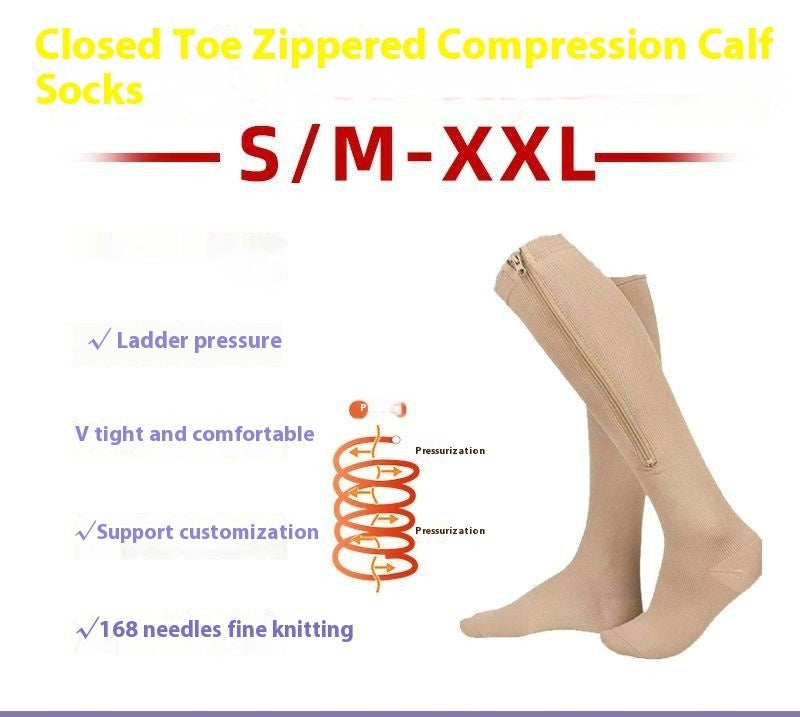 Closed Toe Zippered Compression Calf Socks

S/M-XXL

√ Ladder pressure

V tight and comfortable

√Support customization

√168 needles fine knitting

P

Pressurization

Pressurization